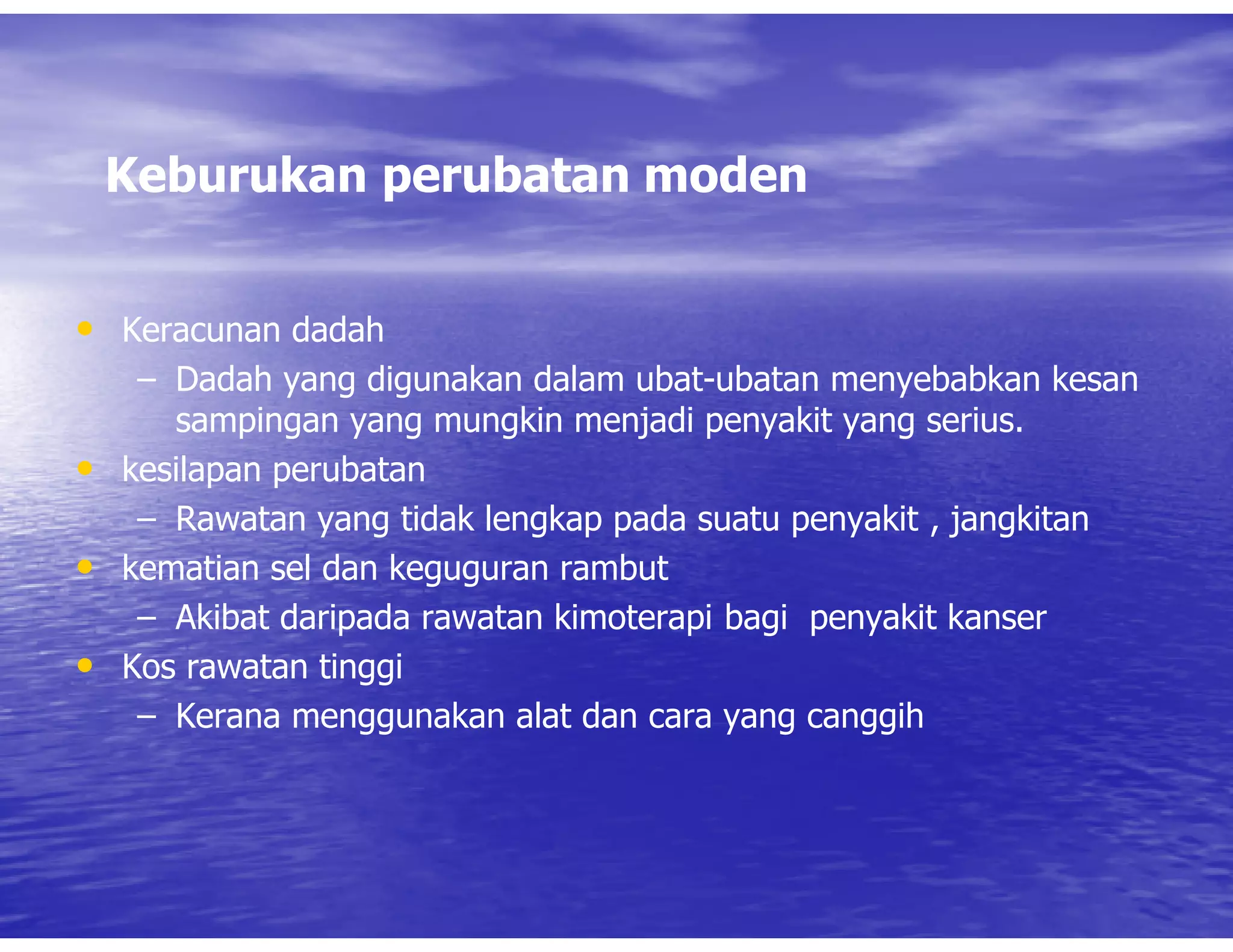 Keburukan perubatan moden

• Keracunan dadah
– Dadah yang digunakan dalam ubat-ubatan menyebabkan kesan sampingan yang mungkin menjadi penyakit yang serius.
• kesilapan perubatan
– Rawatan yang tidak lengkap pada suatu penyakit , jangkitan
• kematian sel dan keguguran rambut
– Akibat daripada rawatan kimoterapi bagi penyakit kanser
• Kos rawatan tinggi
– Kerana menggunakan alat dan cara yang canggih